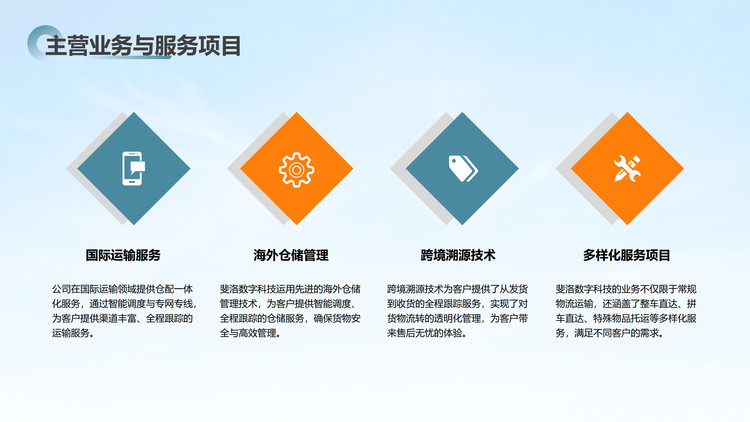 主营业务与服务项目

国际运输服务

公司在国际运输领域提供仓配一体化服务，通过智能调度与专网专线，为客户提供渠道丰富、全程跟踪的运输服务。

海外仓储管理

斐洛数字科技运用先进的海外仓储管理技术，为客户提供智能调度、全程跟踪的仓储服务，确保货物安全与高效管理。

跨境溯源技术

跨境溯源技术为客户提供了从发货到收货的全程跟踪服务，实现了对货物流转的透明化管理，为客户带来售后无忧的体验。

多样化服务项目

斐洛数字科技的业务不仅限于常规物流运输，还涵盖了整车直达、拼车直达、特殊物品托运等多样化服务，满足不同客户的需求。